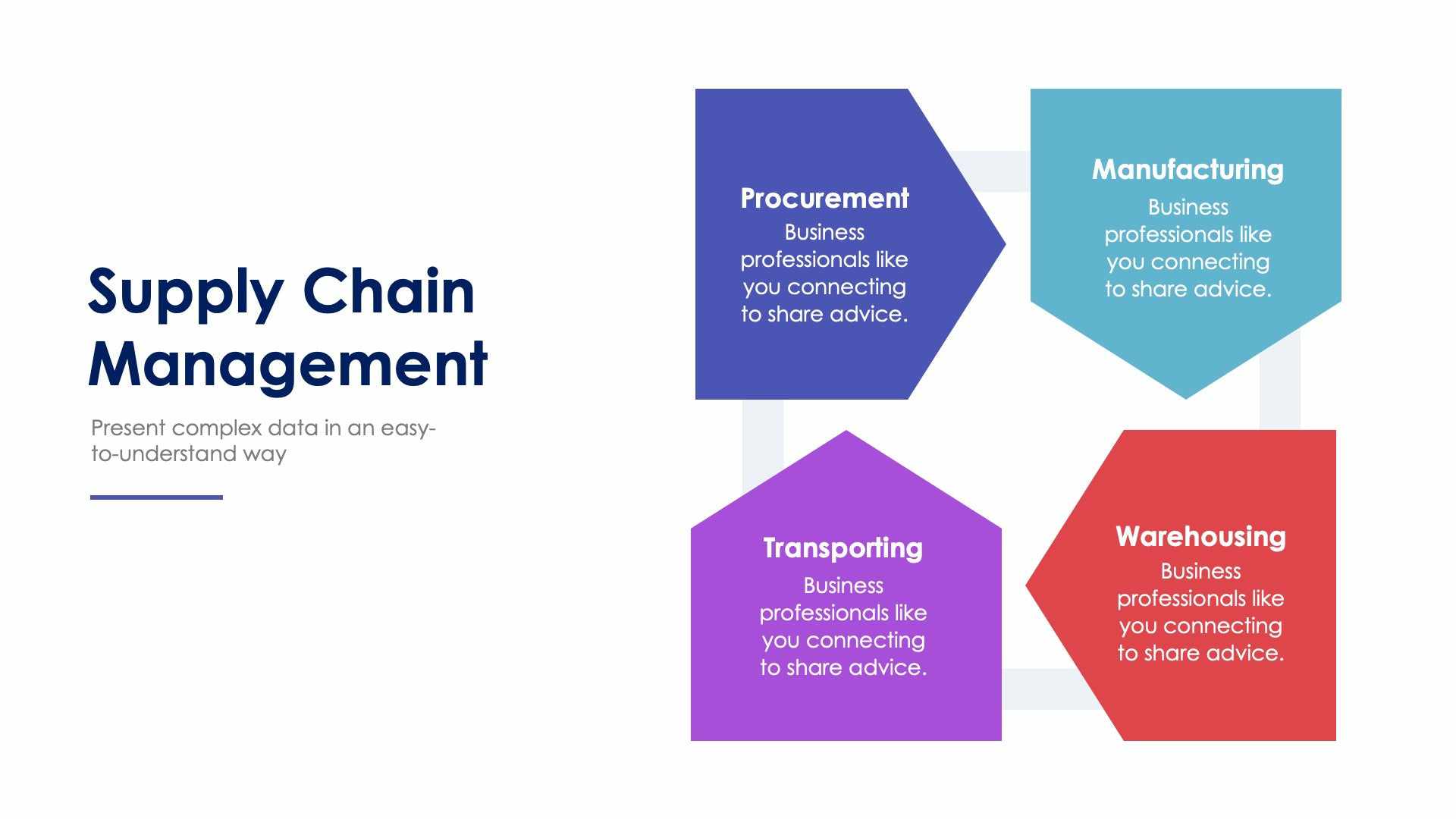 Supply Chain Management

Present complex data in an easy-to-understand way

Procurement
Business professionals like you connecting to share advice.

Manufacturing
Business professionals like you connecting to share advice.

Transporting
Business professionals like you connecting to share advice.

Warehousing
Business professionals like you connecting to share advice.